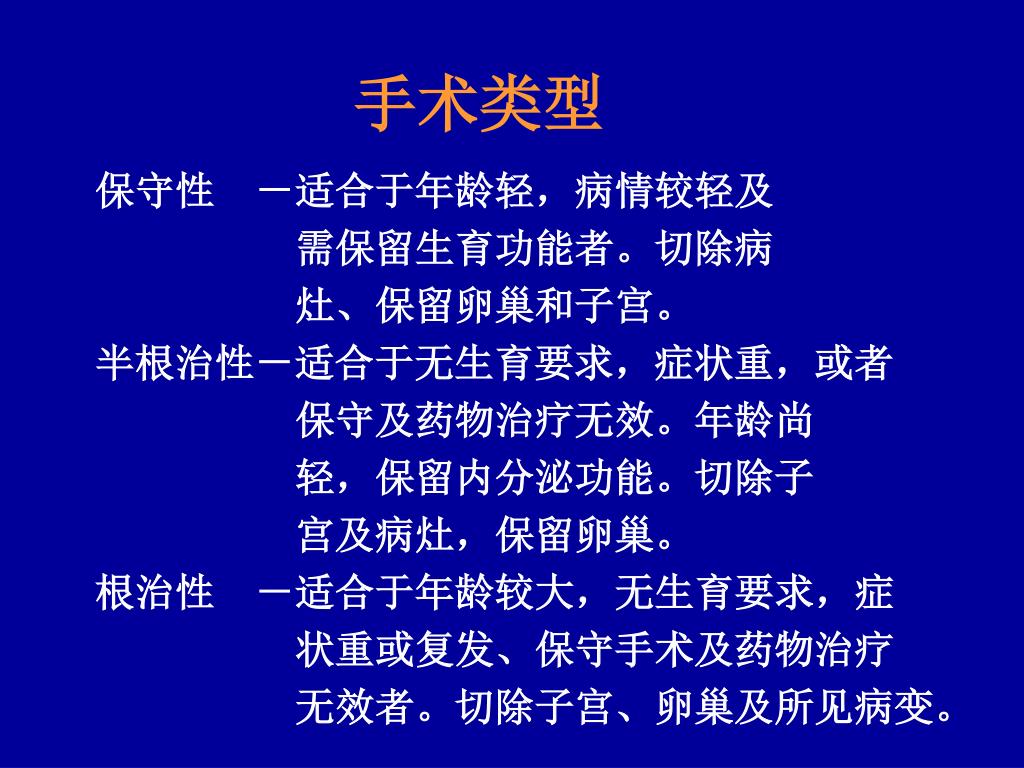 手术类型

保守性　－适合于年龄轻，病情较轻及需保留生育功能者。切除病灶、保留卵巢和子宫。

半根治性－适合于无生育要求，症状重，或者保守及药物治疗无效。年龄尚轻，保留内分泌功能。切除子宫及病灶，保留卵巢。

根治性　－适合于年龄较大，无生育要求，症状重或复发、保守手术及药物治疗无效者。切除子宫、卵巢及所见病变。